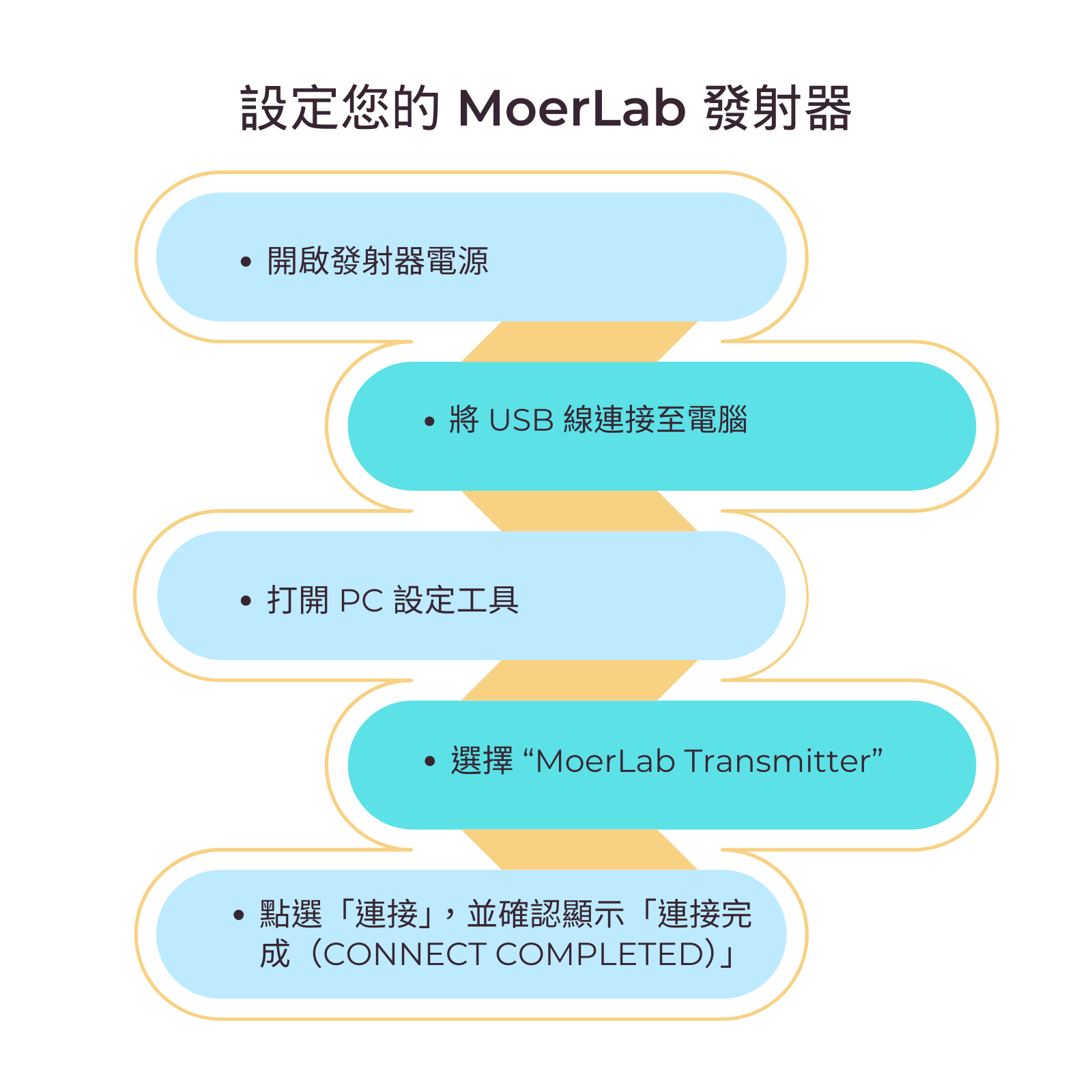 設定您的 MoerLab 發射器

• 開啟發射器電源

• 將 USB 線連接至電腦

• 打開 PC 設定工具

• 選擇 “MoerLab Transmitter”

• 點選「連接」，並確認顯示「連接完成（CONNECT COMPLETED）」